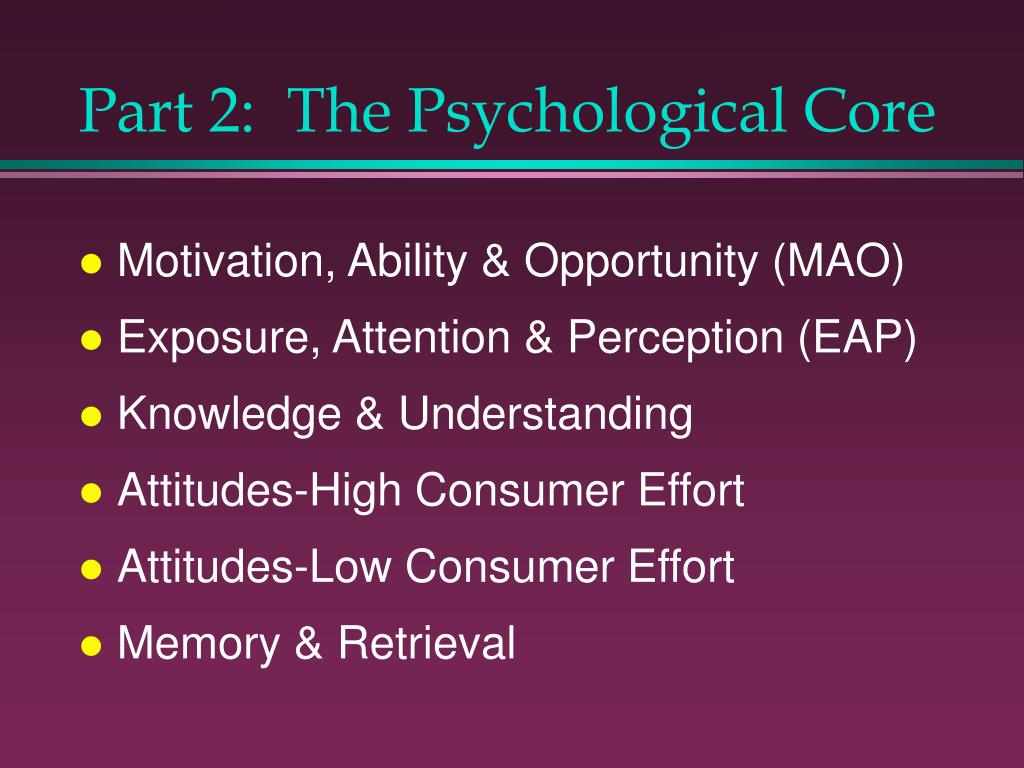 Part 2: The Psychological Core

- Motivation, Ability & Opportunity (MAO)
- Exposure, Attention & Perception (EAP)
- Knowledge & Understanding
- Attitudes-High Consumer Effort
- Attitudes-Low Consumer Effort
- Memory & Retrieval